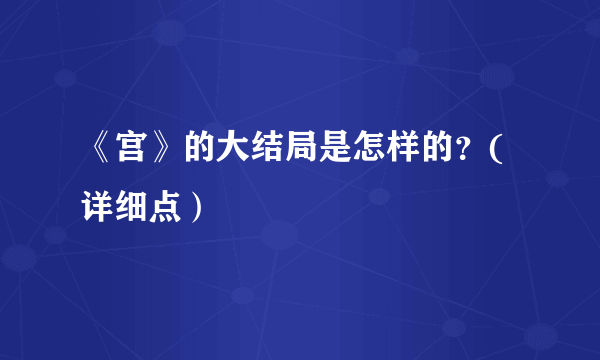 《宫》的大结局是怎样的？（详细点）